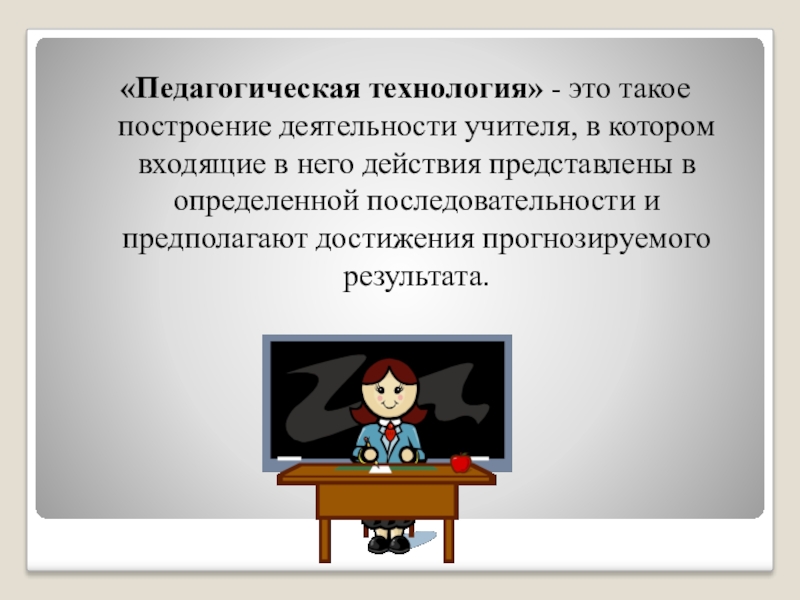 «Педагогическая технология» - это такое построение деятельности учителя, в котором входящие в него действия представлены в определенной последовательности и предполагают достижения прогнозируемого результата.